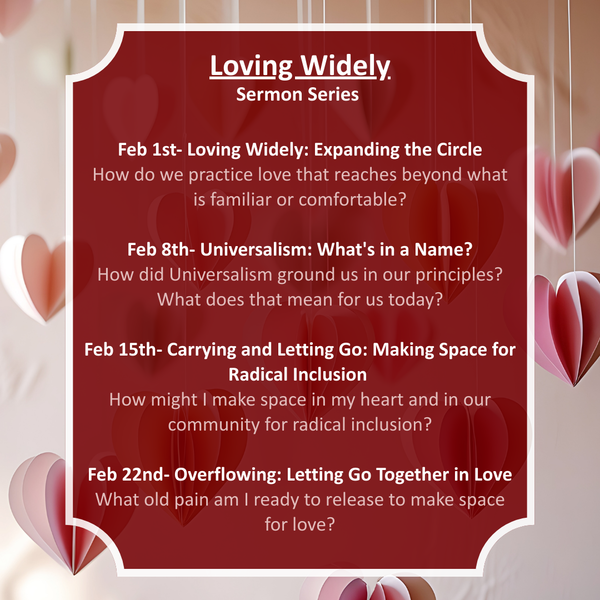 Loving Widely
Sermon Series

Feb 1st- Loving Widely: Expanding the Circle
How do we practice love that reaches beyond what is familiar or comfortable?

Feb 8th- Universalism: What's in a Name?
How did Universalism ground us in our principles? What does that mean for us today?

Feb 15th- Carrying and Letting Go: Making Space for Radical Inclusion
How might I make space in my heart and in our community for radical inclusion?

Feb 22nd- Overflowing: Letting Go Together in Love
What old pain am I ready to release to make space for love?